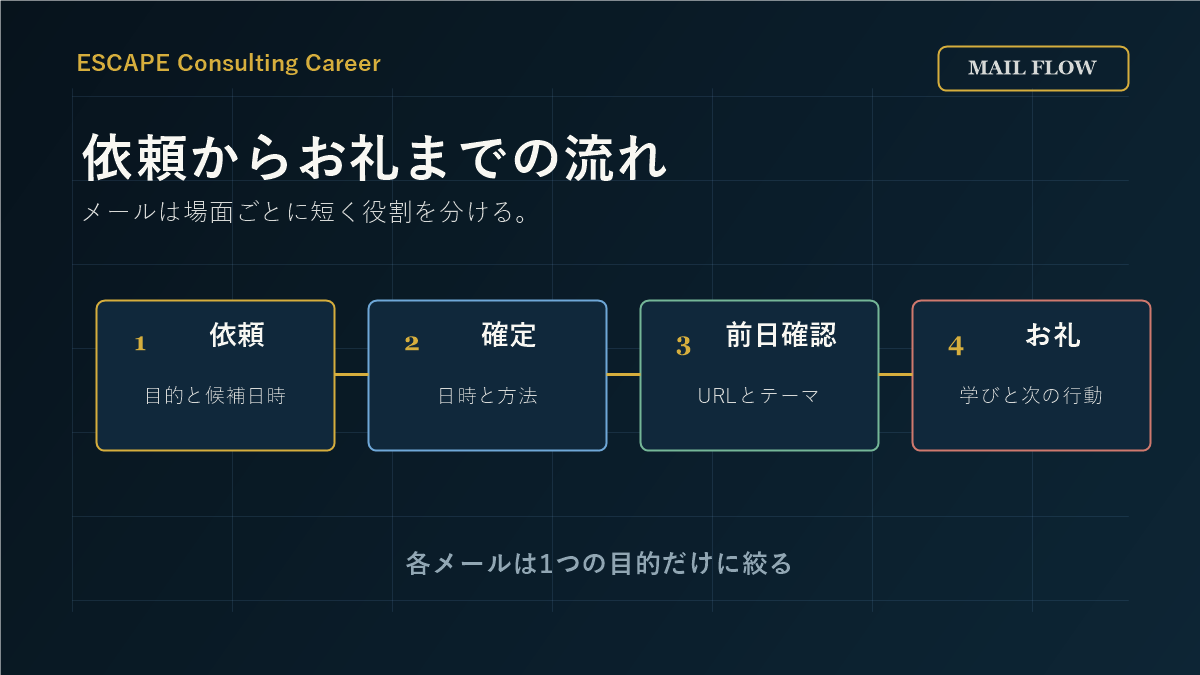 ESCAPE Consulting Career

MAIL FLOW

依頼からお礼までの流れ

メールは場面ごとに短く役割を分ける。

1 依頼
目的と候補日時

2 確定
日時と方法

3 前日確認
URLとテーマ

4 お礼
学びと次の行動

各メールは1つの目的だけに絞る